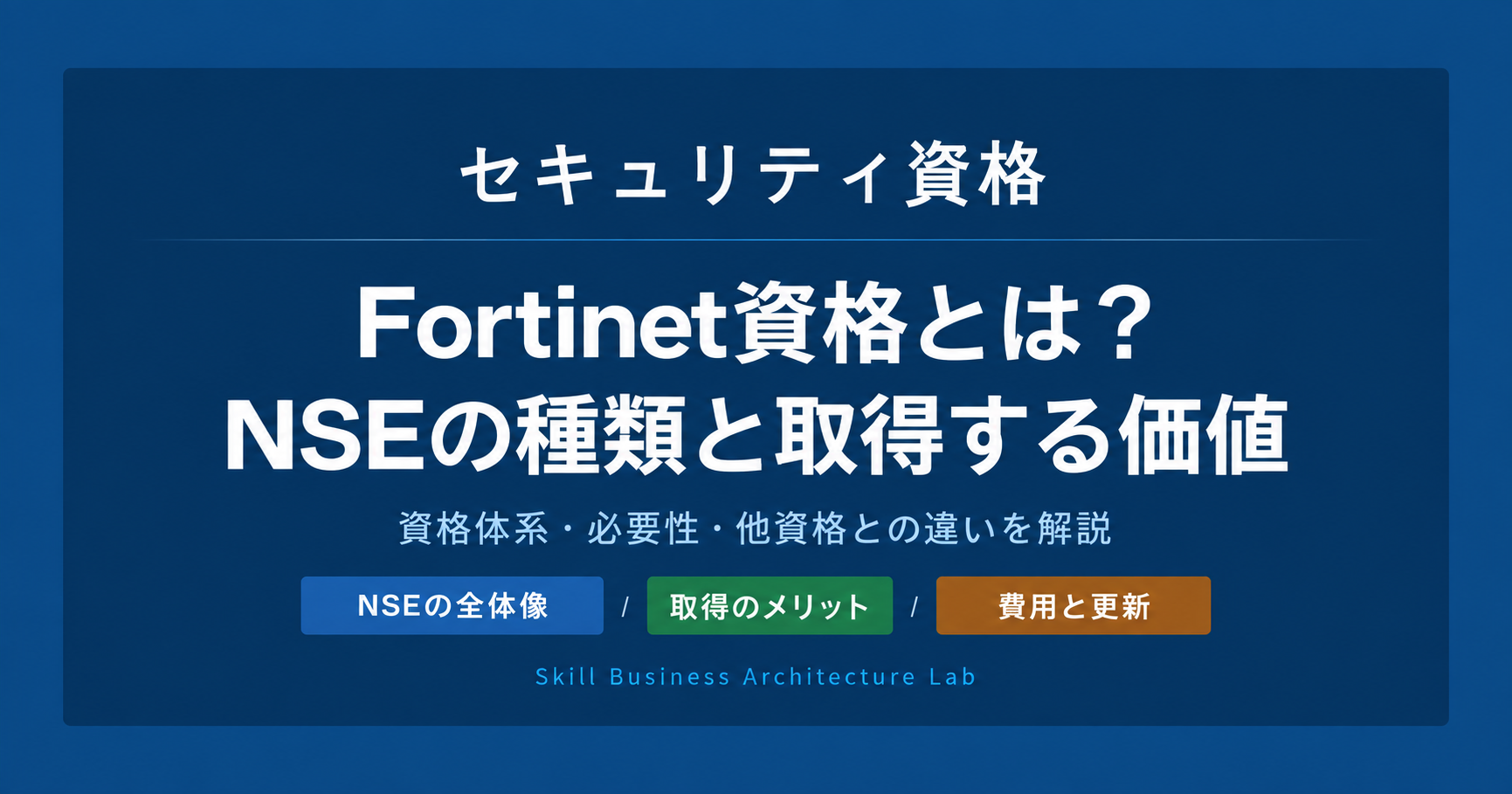 セキュリティ資格

Fortinet資格とは？
NSEの種類と取得する価値

資格体系・必要性・他資格との違いを解説

NSEの全体像 / 取得のメリット / 費用と更新

Skill Business Architecture Lab